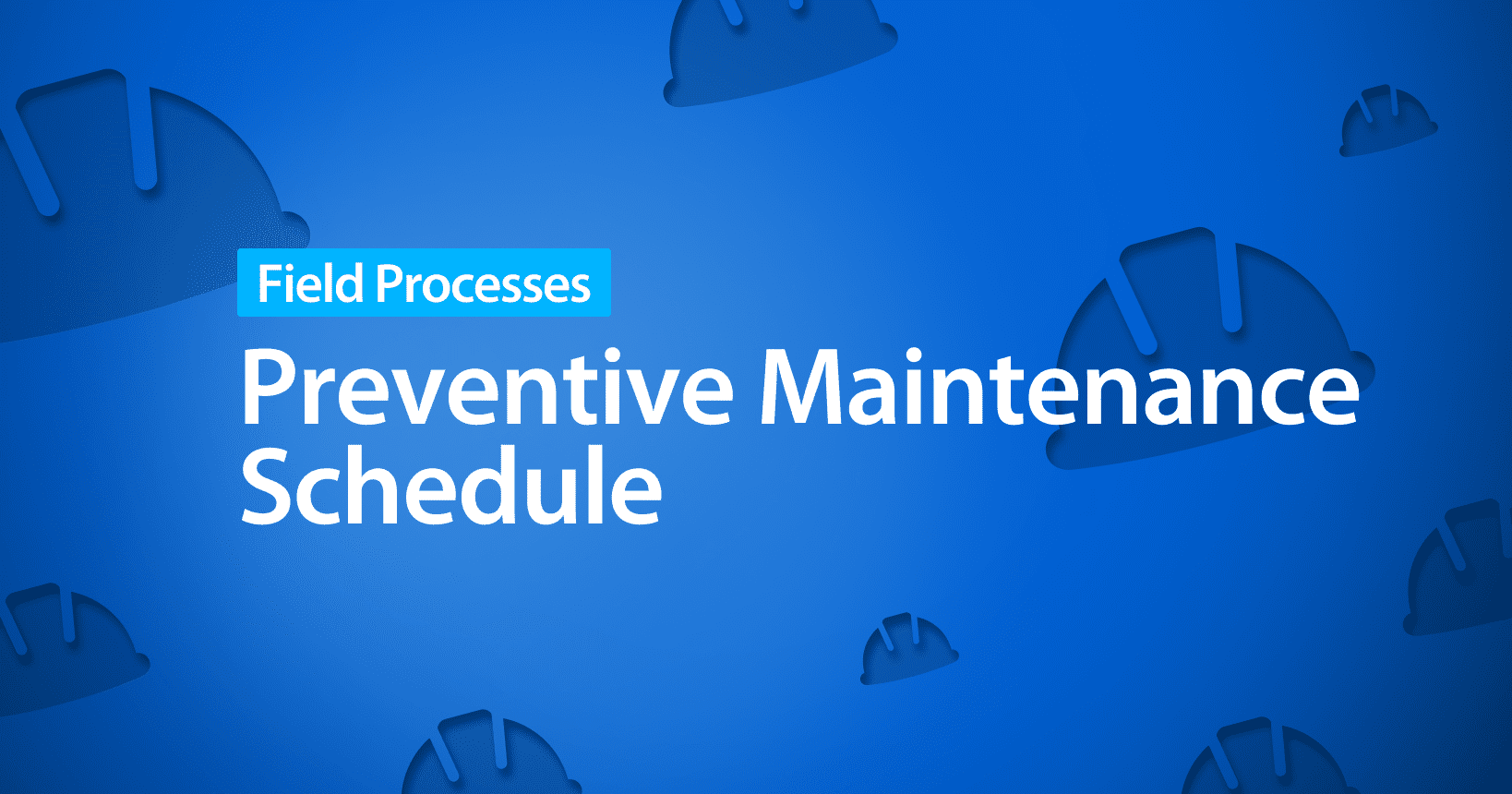 Field Processes

Preventive Maintenance Schedule